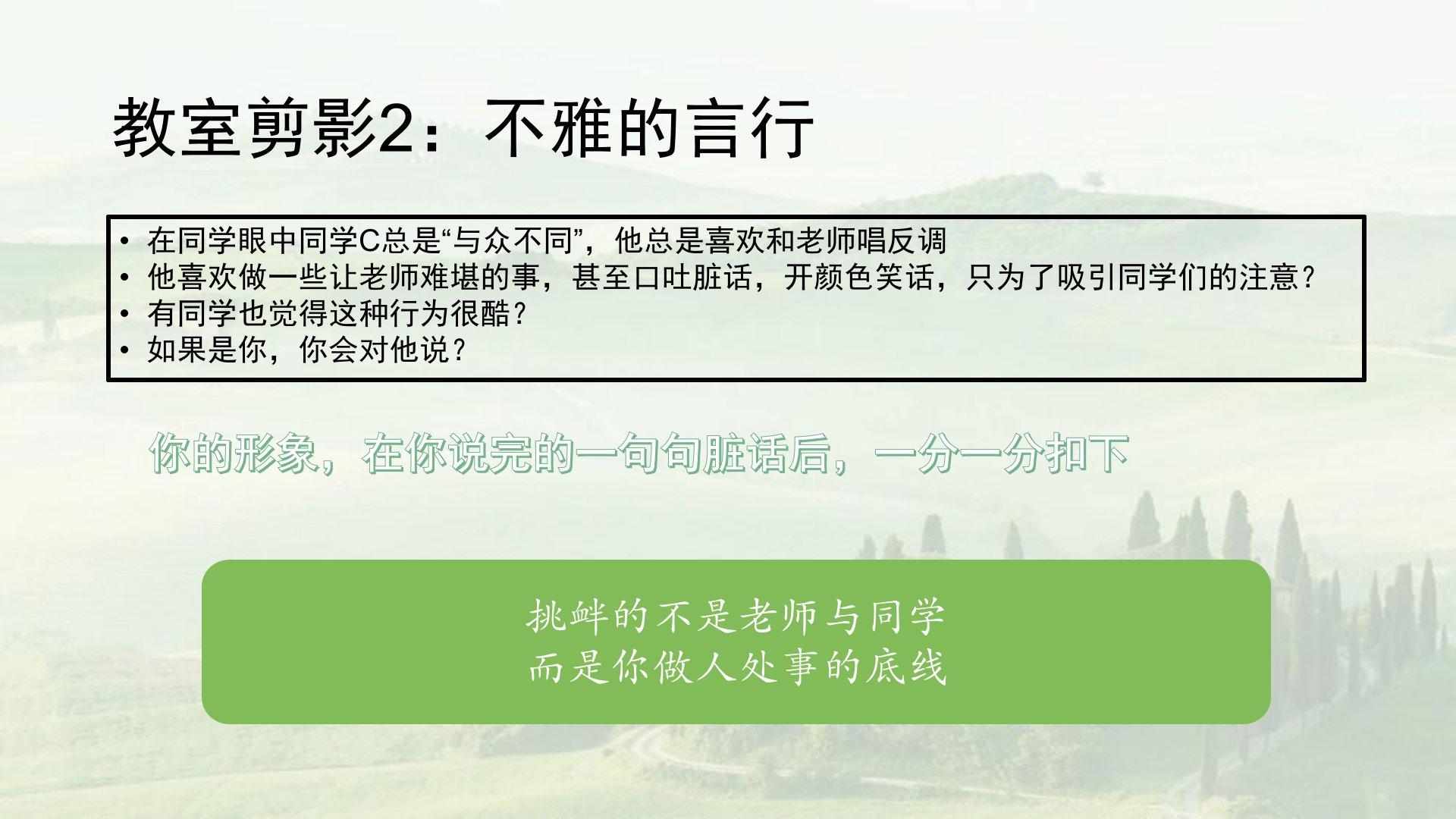 教室剪影2：不雅的言行

• 在同学眼中同学C总是“与众不同”，他总是喜欢和老师唱反调
• 他喜欢做一些让老师难堪的事，甚至口吐脏话，开颜色笑话，只为了吸引同学们的注意？
• 有同学也觉得这种行为很酷？
• 如果是你，你会对他说？

你的形象，在你说完的一句句脏话后，一分一分扣下

挑衅的不是老师与同学
而是你做人处事的底线